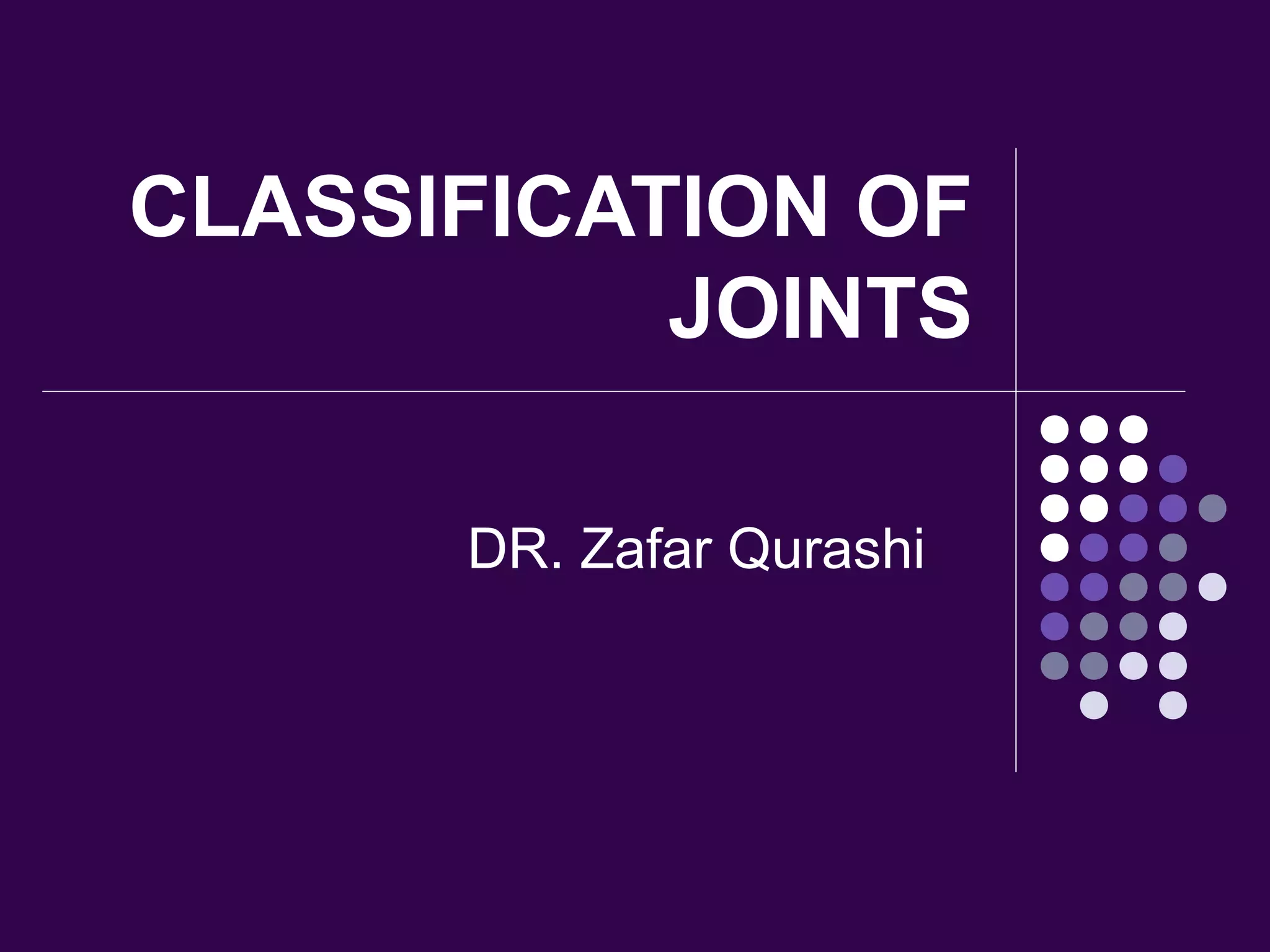 CLASSIFICATION OF JOINTS

DR. Zafar Qurashi